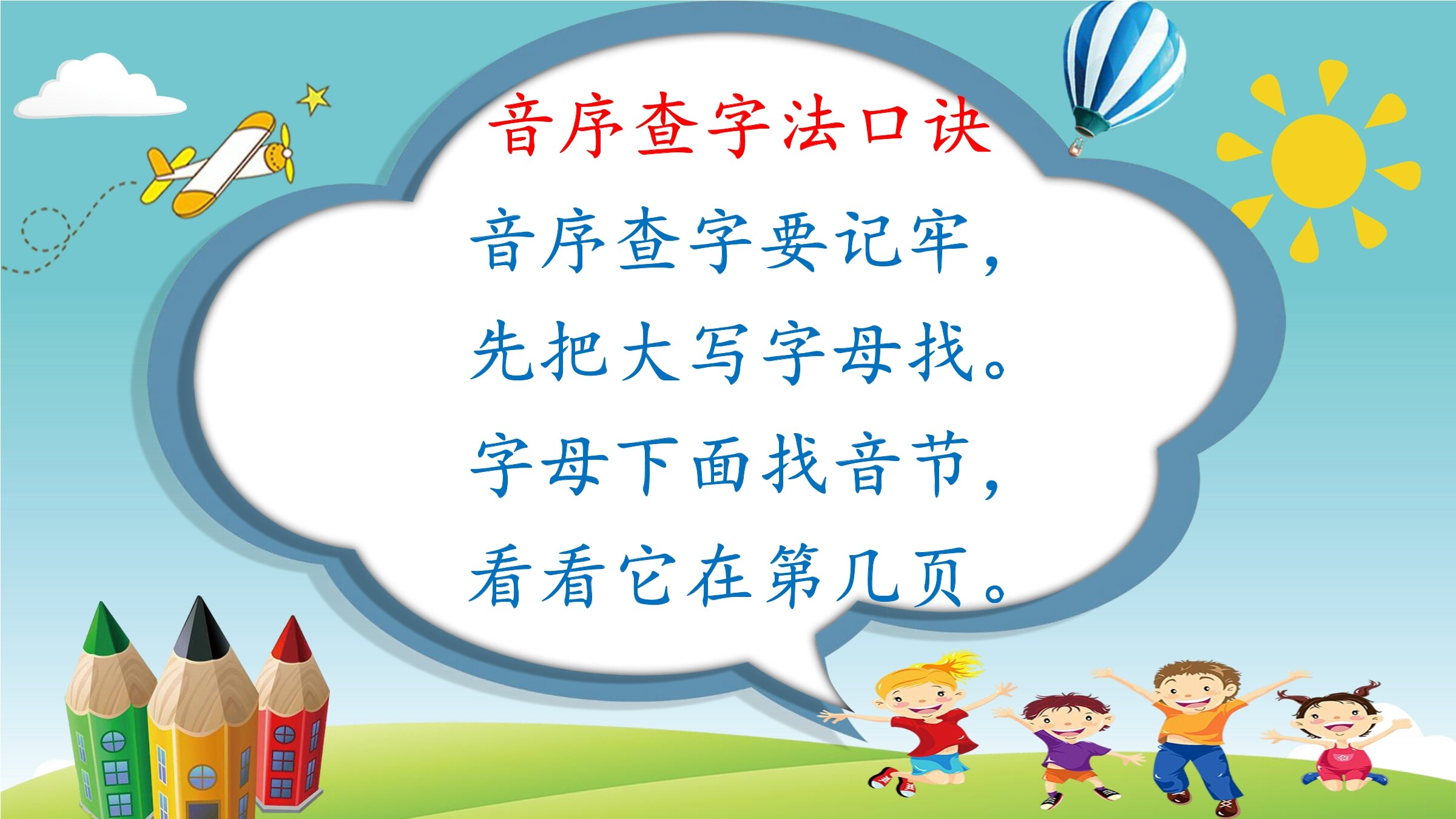 音序查字法口诀

音序查字要记牢，
先把大写字母找。
字母下面找音节，
看看它在第几页。